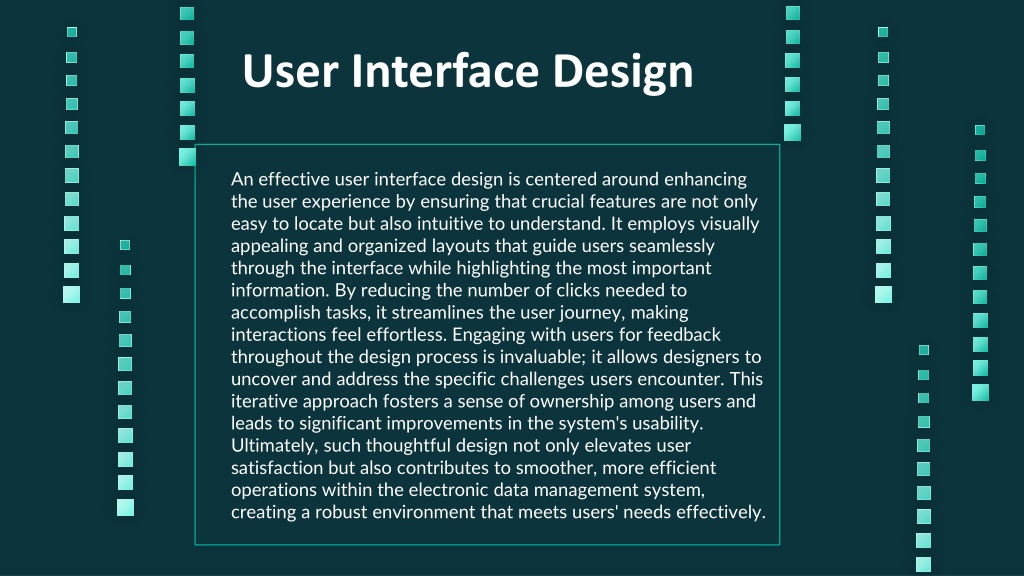 User Interface Design

An effective user interface design is centered around enhancing the user experience by ensuring that crucial features are not only easy to locate but also intuitive to understand. It employs visually appealing and organized layouts that guide users seamlessly through the interface while highlighting the most important information. By reducing the number of clicks needed to accomplish tasks, it streamlines the user journey, making interactions feel effortless. Engaging with users for feedback throughout the design process is invaluable; it allows designers to uncover and address the specific challenges users encounter. This iterative approach fosters a sense of ownership among users and leads to significant improvements in the system's usability. Ultimately, such thoughtful design not only elevates user satisfaction but also contributes to smoother, more efficient operations within the electronic data management system, creating a robust environment that meets users' needs effectively.